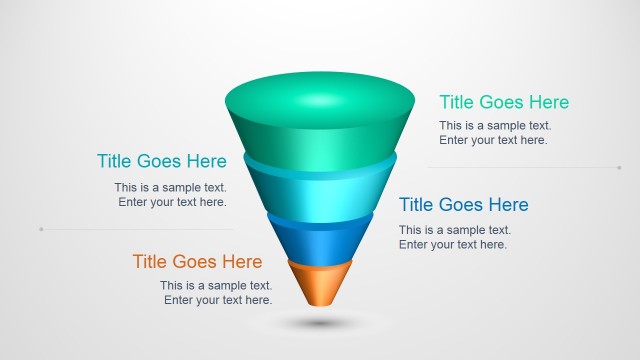 Title Goes Here
This is a sample text. Enter your text here.

Title Goes Here
This is a sample text. Enter your text here.

Title Goes Here
This is a sample text. Enter your text here.

Title Goes Here
This is a sample text. Enter your text here.